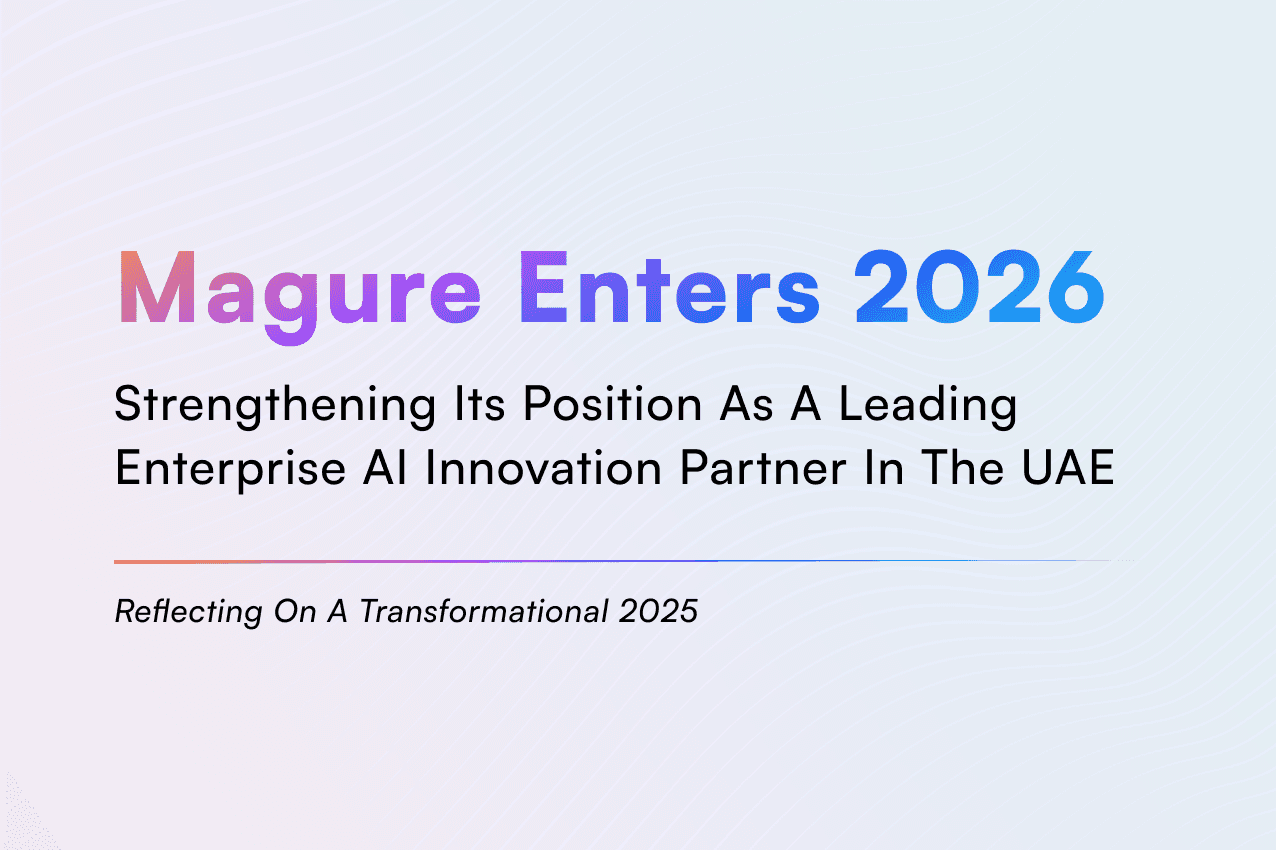 Magure Enters 2026

Strengthening Its Position As A Leading Enterprise AI Innovation Partner In The UAE

Reflecting On A Transformational 2025